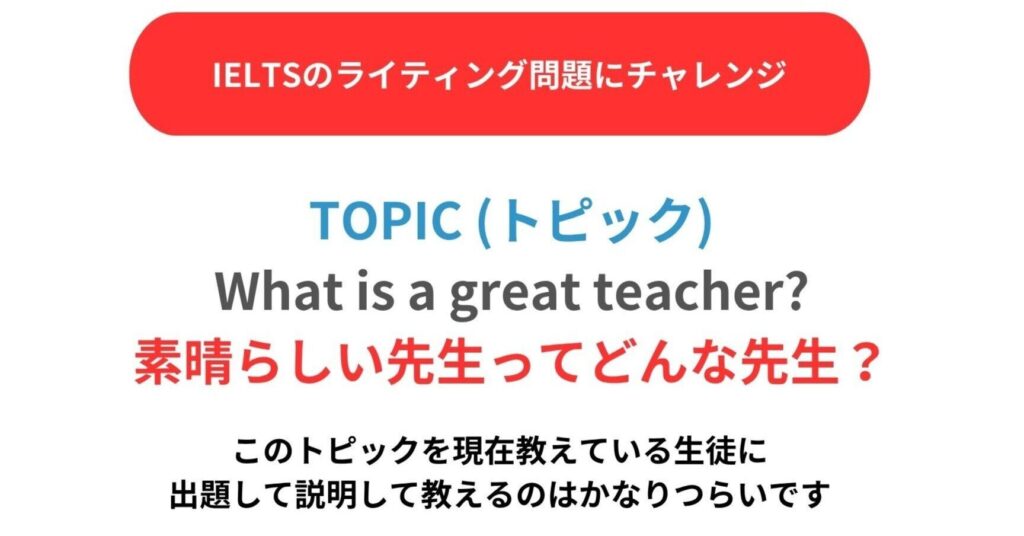 IELTSのライティング問題にチャレンジ

TOPIC (トピック)
What is a great teacher?
素晴らしい先生ってどんな先生？

このトピックを現在教えている生徒に
出題して説明して教えるのはかなりつらいです